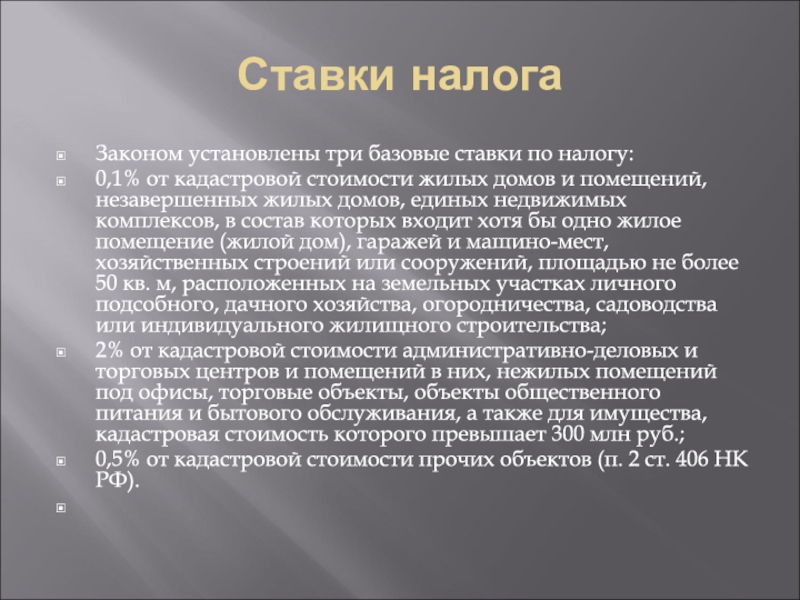 Ставки налога

Законом установлены три базовые ставки по налогу:

0,1% от кадастровой стоимости жилых домов и помещений, незавершенных жилых домов, единых недвижимых комплексов, в состав которых входит хотя бы одно жилое помещение (жилой дом), гаражей и машино-мест, хозяйственных строений или сооружений, площадью не более 50 кв. м, расположенных на земельных участках личного подсобного, дачного хозяйства, огородничества, садоводства или индивидуального жилищного строительства;

2% от кадастровой стоимости административно-деловых и торговых центров и помещений в них, нежилых помещений под офисы, торговые объекты, объекты общественного питания и бытового обслуживания, а также для имущества, кадастровая стоимость которого превышает 300 млн руб.;

0,5% от кадастровой стоимости прочих объектов (п. 2 ст. 406 НК РФ).